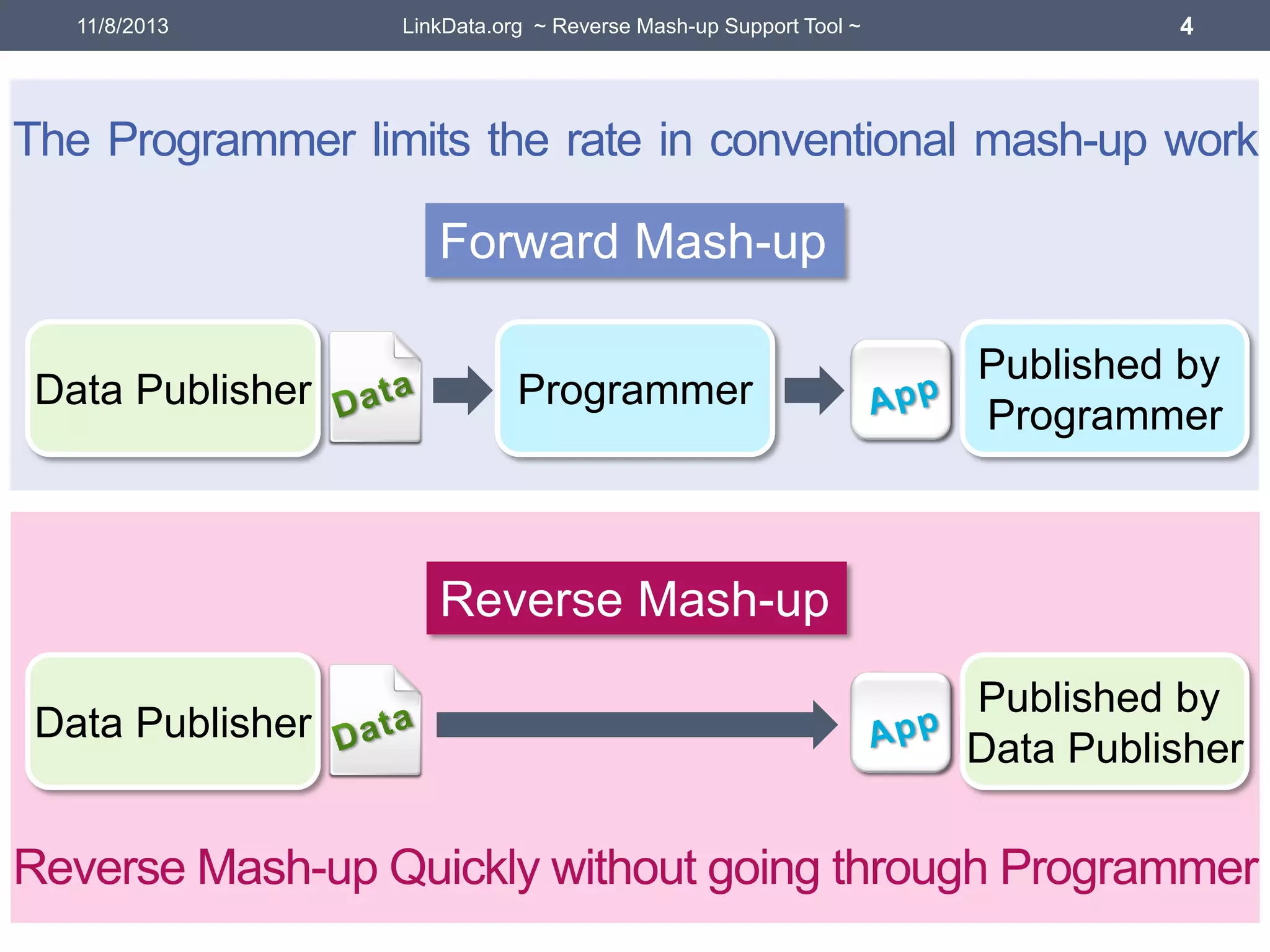 11/8/2013 LinkData.org ~ Reverse Mash-up Support Tool ~ 4

The Programmer limits the rate in conventional mash-up work

Forward Mash-up

Data Publisher

Data

Programmer

App

Published by Programmer

Reverse Mash-up

Data Publisher

Data

App

Published by Data Publisher

Reverse Mash-up Quickly without going through Programmer